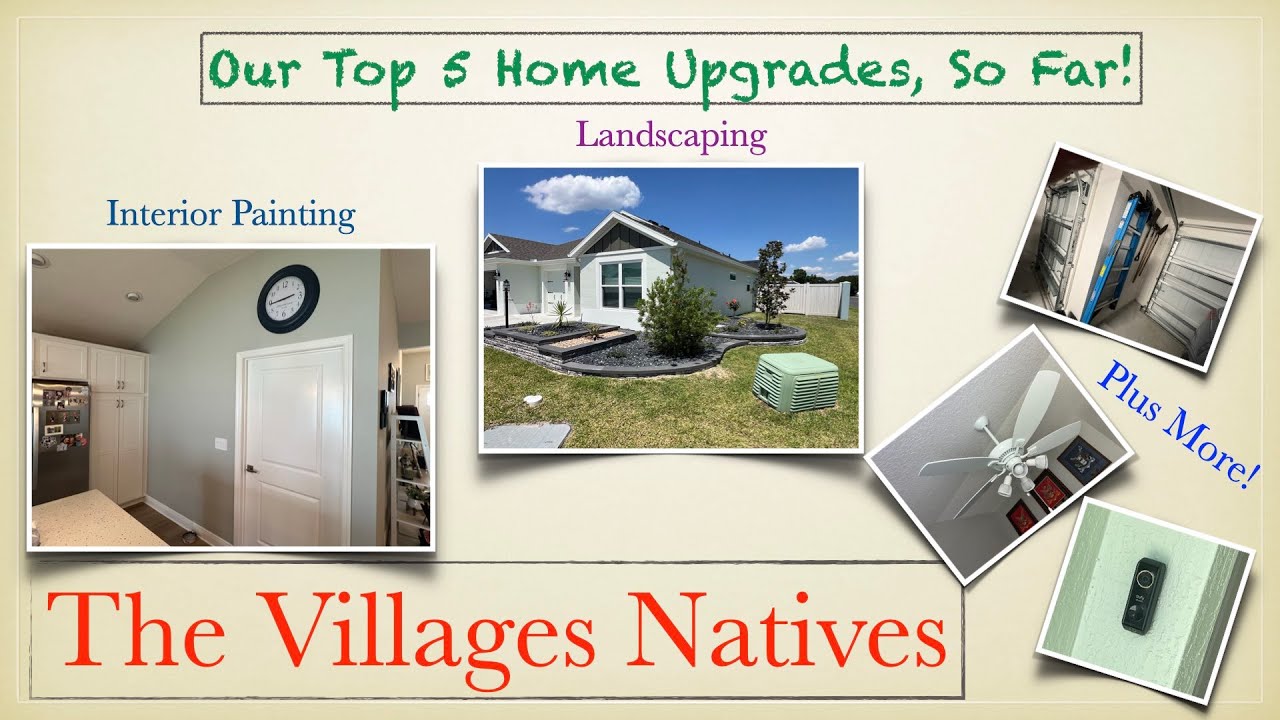 Our Top 5 Home Upgrades, So Far!

Landscaping

Interior Painting

Plus More!

The Villages Natives